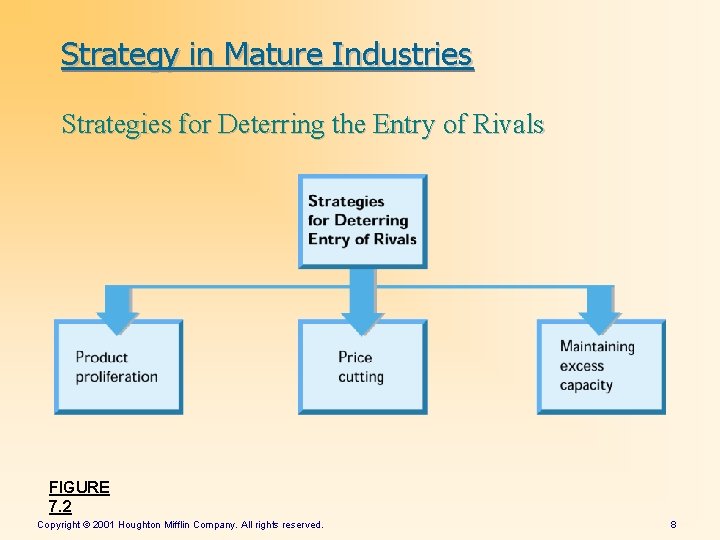 Strategy in Mature Industries

Strategies for Deterring the Entry of Rivals

Strategies for Deterring Entry of Rivals

Product proliferation

Price cutting

Maintaining excess capacity

FIGURE 7.2

Copyright © 2001 Houghton Mifflin Company. All rights reserved.

8